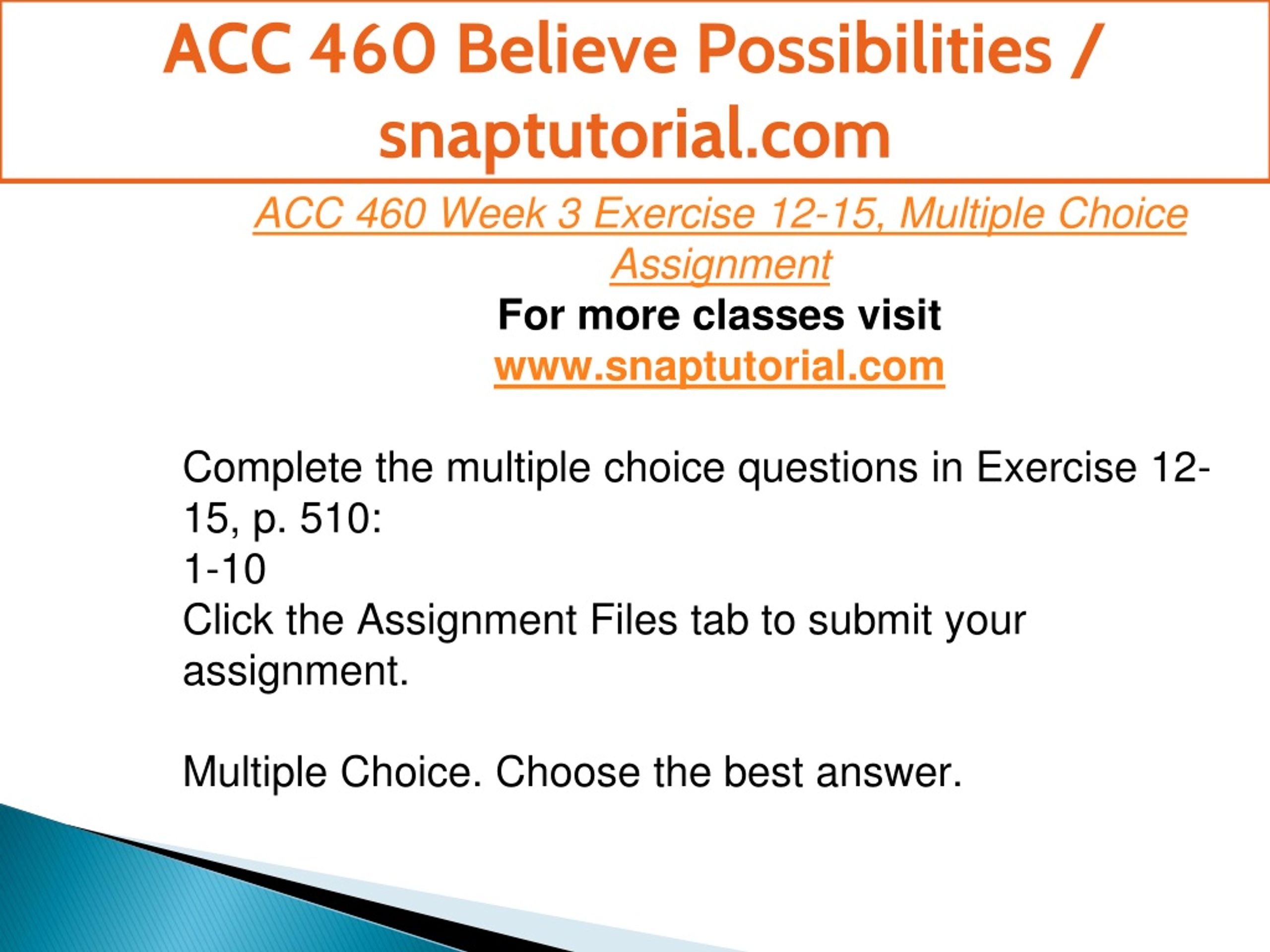 ACC 460 Believe Possibilities / snaptutorial.com

ACC 460 Week 3 Exercise 12-15, Multiple Choice Assignment
For more classes visit
www.snaptutorial.com

Complete the multiple choice questions in Exercise 12-15, p. 510:
1-10
Click the Assignment Files tab to submit your assignment.

Multiple Choice. Choose the best answer.